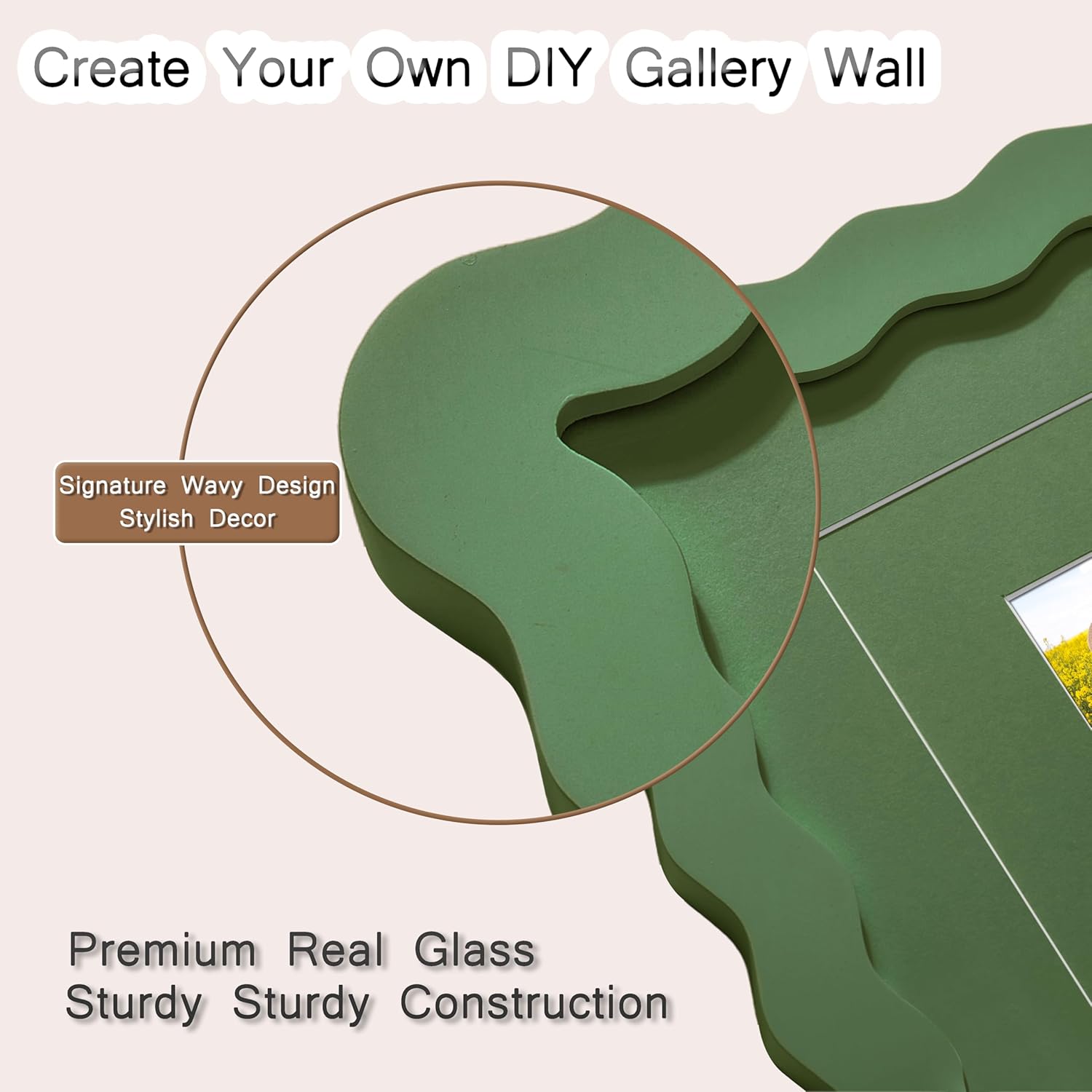 Create Your Own DIY Gallery Wall

Signature Wavy Design
Stylish Decor

Premium Real Glass
Sturdy Sturdy Construction